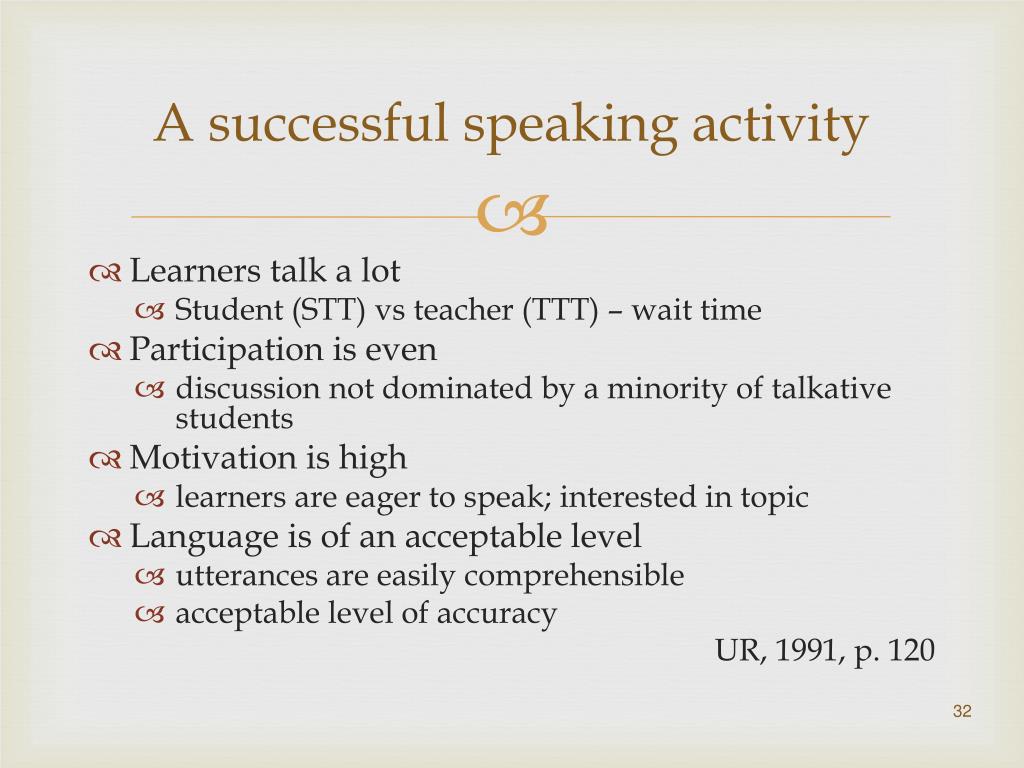 A successful speaking activity

Learners talk a lot
Student (STT) vs teacher (TTT) – wait time
Participation is even
discussion not dominated by a minority of talkative students
Motivation is high
learners are eager to speak; interested in topic
Language is of an acceptable level
utterances are easily comprehensible
acceptable level of accuracy

UR, 1991, p. 120

32